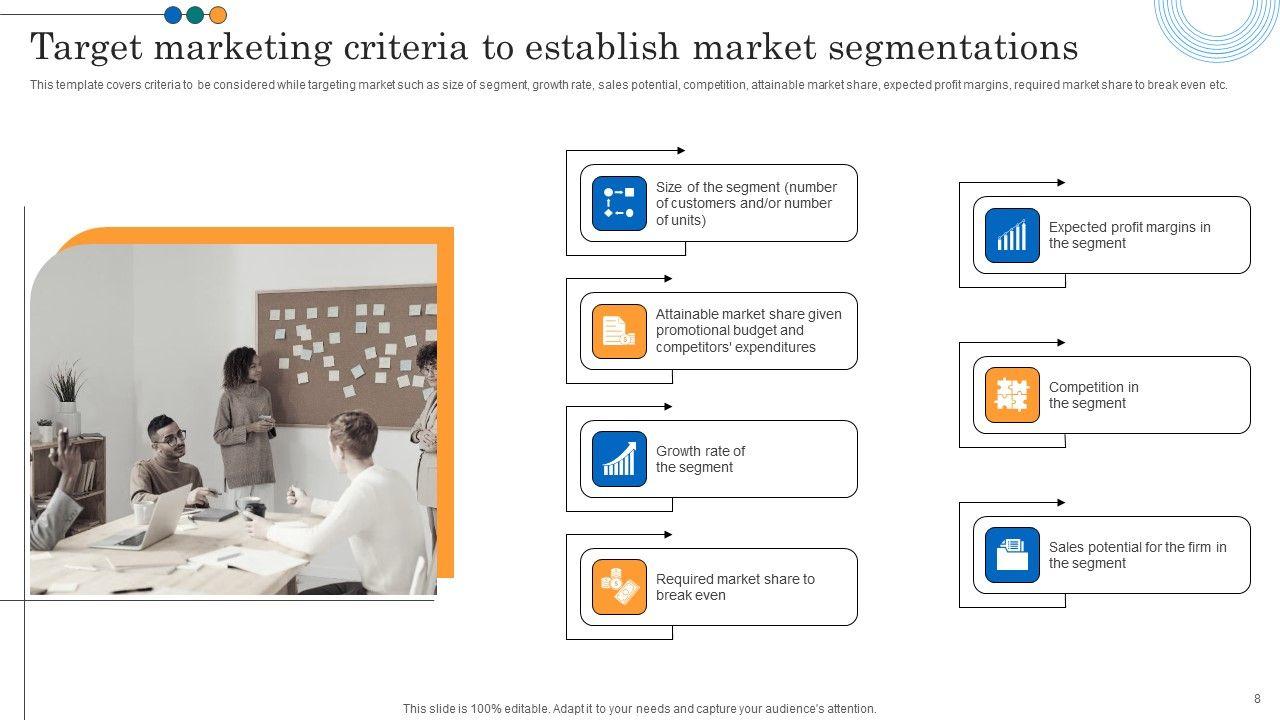 Target marketing criteria to establish market segmentations

This template covers criteria to be considered while targeting market such as size of segment, growth rate, sales potential, competition, attainable market share, expected profit margins, required market share to break even etc.

Size of the segment (number of customers and/or number of units)

Attainable market share given promotional budget and competitors' expenditures

Growth rate of the segment

Required market share to break even

Expected profit margins in the segment

Competition in the segment

Sales potential for the firm in the segment

This slide is 100% editable. Adapt it to your needs and capture your audience's attention.

8